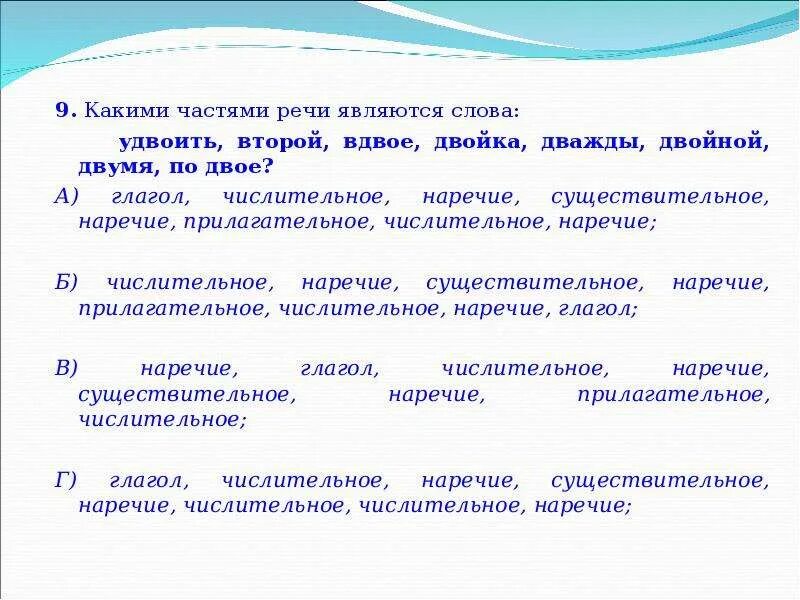 9. Какими частями речи являются слова:

удвоить, второй, вдвое, двойка, дважды, двойной, двумя, по двое?

А) глагол, числительное, наречие, существительное, наречие, прилагательное, числительное, наречие;

Б) числительное, наречие, существительное, наречие, прилагательное, числительное, наречие, глагол;

В) наречие, глагол, числительное, наречие, существительное, наречие, прилагательное, числительное;

Г) глагол, числительное, наречие, существительное, наречие, числительное, числительное, наречие;